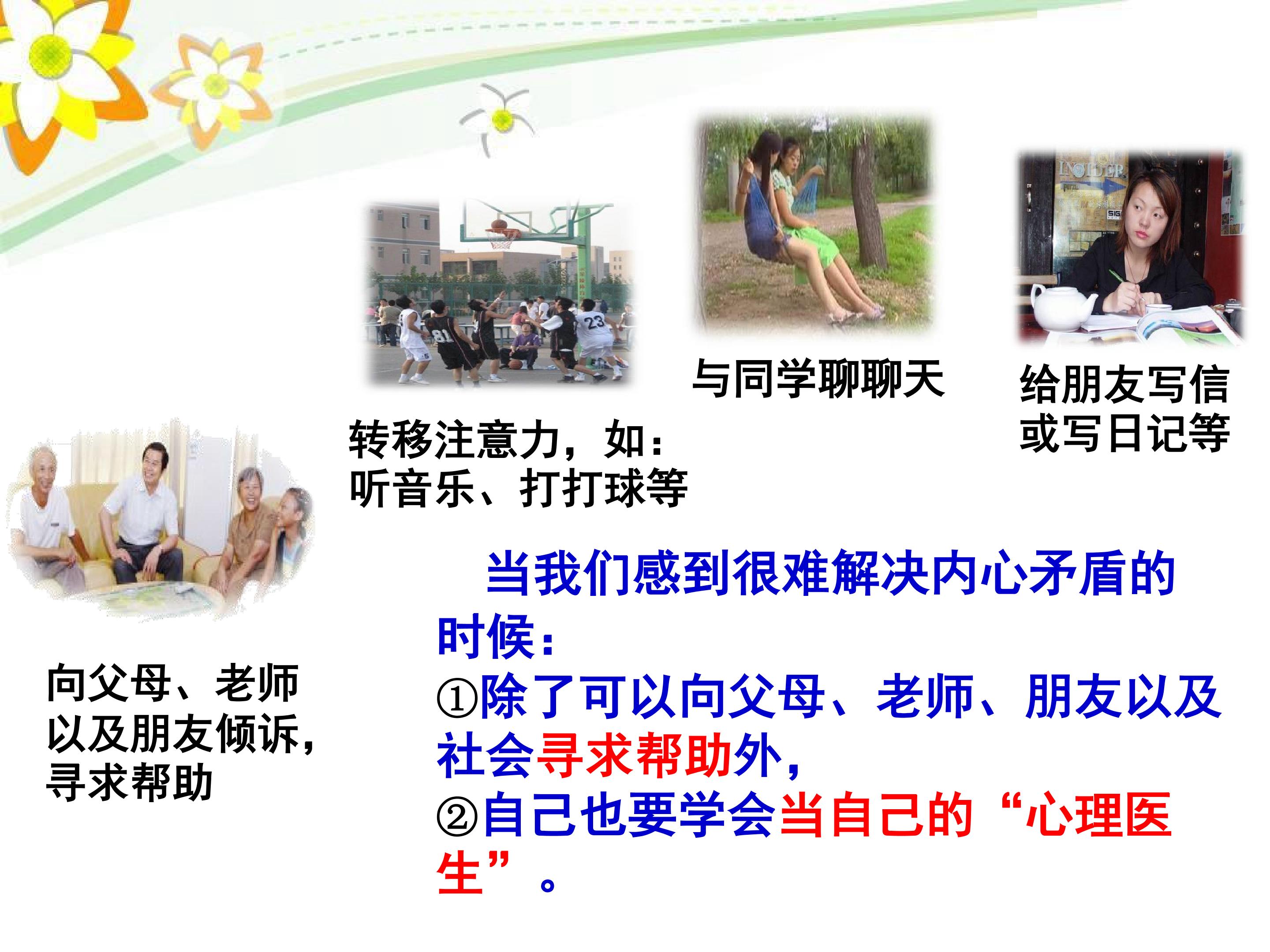 与同学聊聊天

给朋友写信
或写日记等

转移注意力，如：
听音乐、打打球等

向父母、老师
以及朋友倾诉，
寻求帮助

当我们感到很难解决内心矛盾的时候：

①除了可以向父母、老师、朋友以及社会寻求帮助外，

②自己也要学会当自己的“心理医生”。